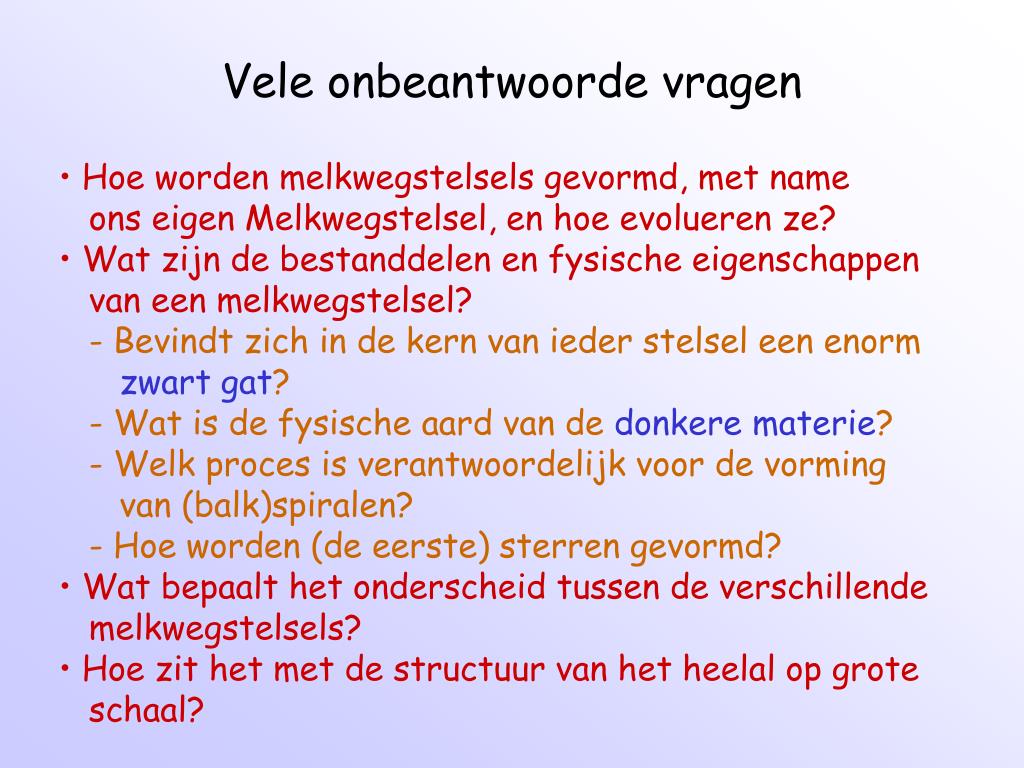 Vele onbeantwoorde vragen

• Hoe worden melkwegstelsels gevormd, met name ons eigen Melkwegstelsel, en hoe evolueren ze?
• Wat zijn de bestanddelen en fysische eigenschappen van een melkwegstelsel?
- Bevindt zich in de kern van ieder stelsel een enorm zwart gat?
- Wat is de fysische aard van de donkere materie?
- Welk proces is verantwoordelijk voor de vorming van (balk)spiralen?
- Hoe worden (de eerste) sterren gevormd?
• Wat bepaalt het onderscheid tussen de verschillende melkwegstelsels?
• Hoe zit het met de structuur van het heelal op grote schaal?